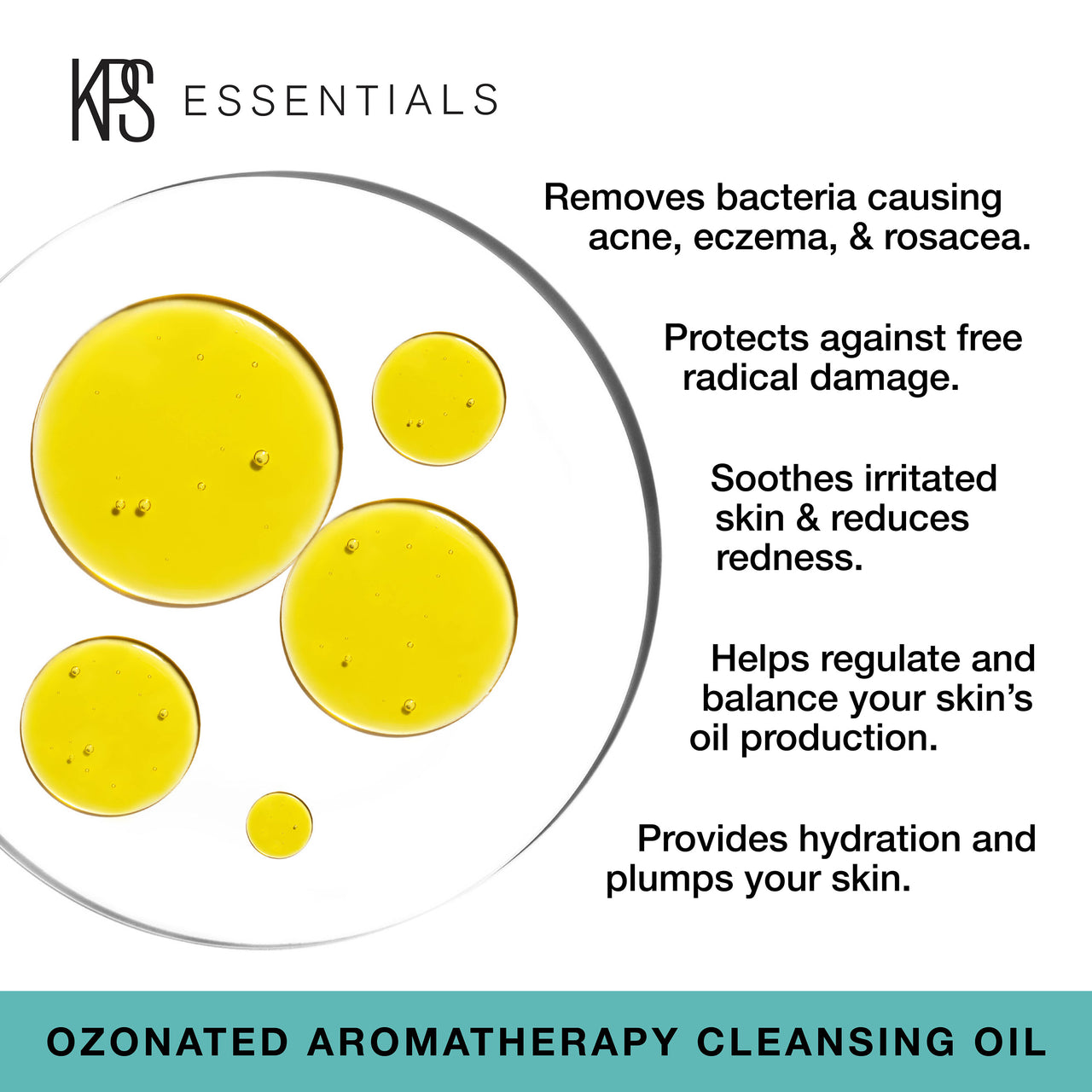 KPS ESSENTIALS

Removes bacteria causing acne, eczema, & rosacea.

Protects against free radical damage.

Soothes irritated skin & reduces redness.

Helps regulate and balance your skin's oil production.

Provides hydration and plumps your skin.

OZONATED AROMATHERAPY CLEANSING OIL